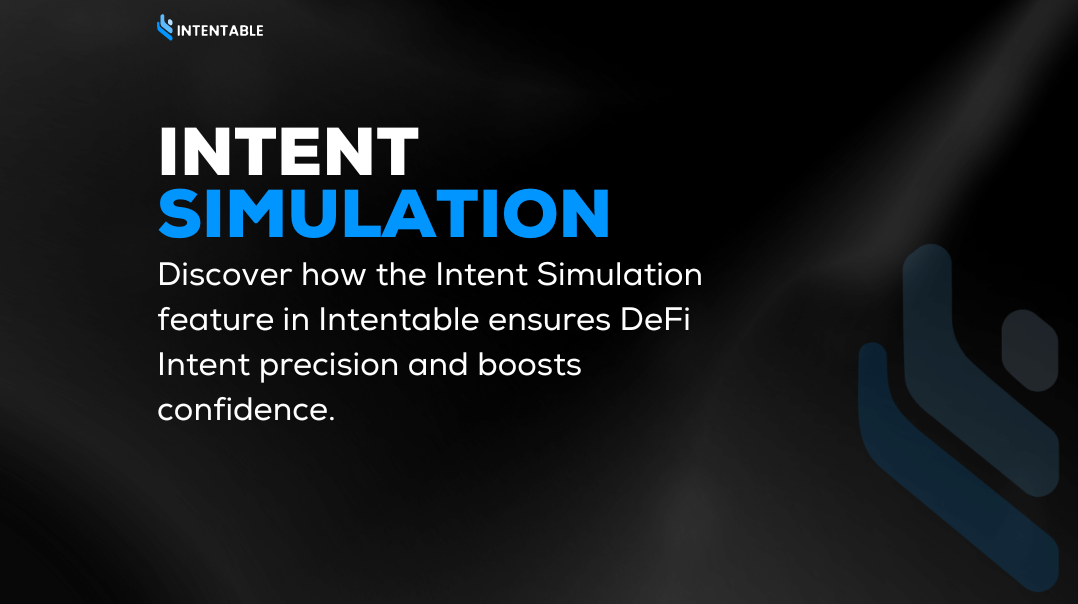 INTENTABLE

INTENT SIMULATION

Discover how the Intent Simulation feature in Intentable ensures DeFi Intent precision and boosts confidence.